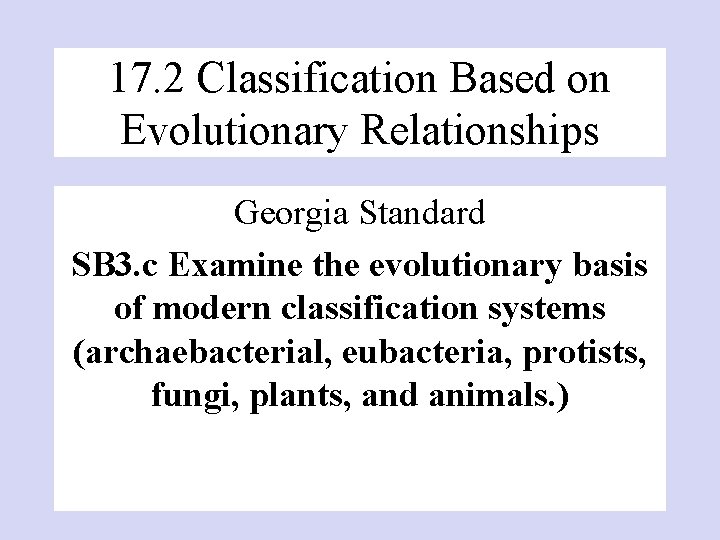 17.2 Classification Based on Evolutionary Relationships

Georgia Standard

SB3.c Examine the evolutionary basis of modern classification systems (archaebacterial, eubacteria, protists, fungi, plants, and animals.)